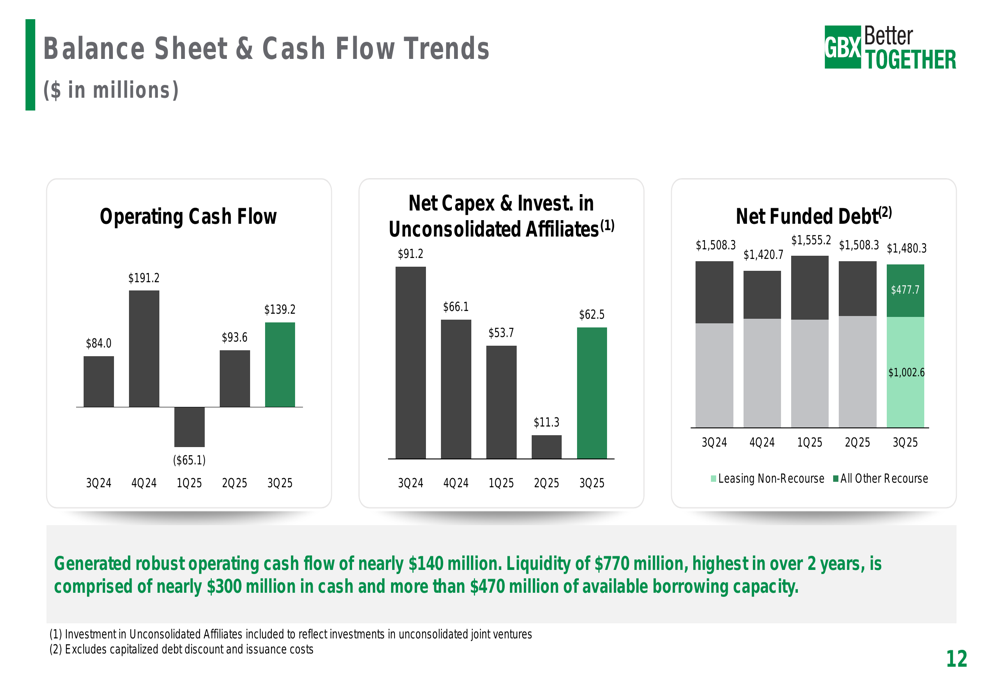 Balance Sheet & Cash Flow Trends
($ in millions)

GBX Better TOGETHER

Operating Cash Flow

$84.0
$191.2
($65.1)
$93.6
$139.2

3Q24 4Q24 1Q25 2Q25 3Q25

Net Capex & Invest. in Unconsolidated Affiliates$^{(1)}$

$91.2
$66.1
$53.7
$11.3
$62.5

3Q24 4Q24 1Q25 2Q25 3Q25

Net Funded Debt$^{(2)}$

$1,508.3
$1,420.7
$1,555.2
$1,508.3
$1,480.3
$477.7
$1,002.6

3Q24 4Q24 1Q25 2Q25 3Q25

Leasing Non-Recourse All Other Recourse

Generated robust operating cash flow of nearly $140 million. Liquidity of $770 million, highest in over 2 years, is comprised of nearly $300 million in cash and more than $470 million of available borrowing capacity.

(1) Investment in Unconsolidated Affiliates included to reflect investments in unconsolidated joint ventures
(2) Excludes capitalized debt discount and issuance costs

12